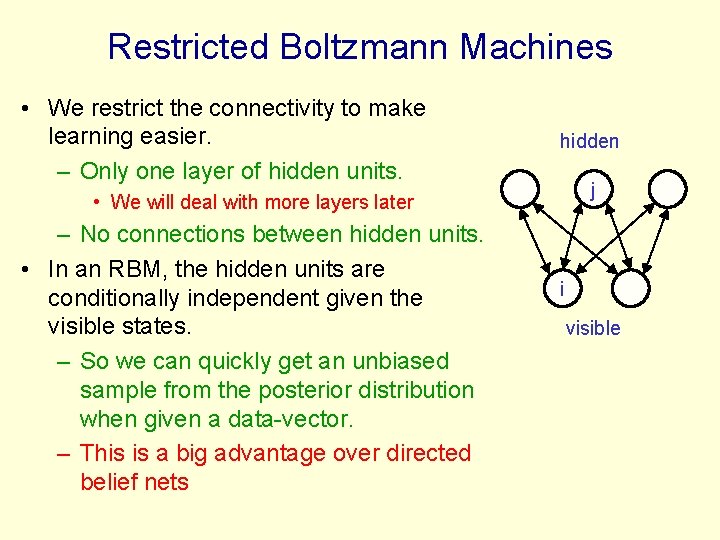 Restricted Boltzmann Machines

• We restrict the connectivity to make learning easier.
– Only one layer of hidden units.
• We will deal with more layers later
– No connections between hidden units.
• In an RBM, the hidden units are conditionally independent given the visible states.
– So we can quickly get an unbiased sample from the posterior distribution when given a data-vector.
– This is a big advantage over directed belief nets

hidden
j
i
visible